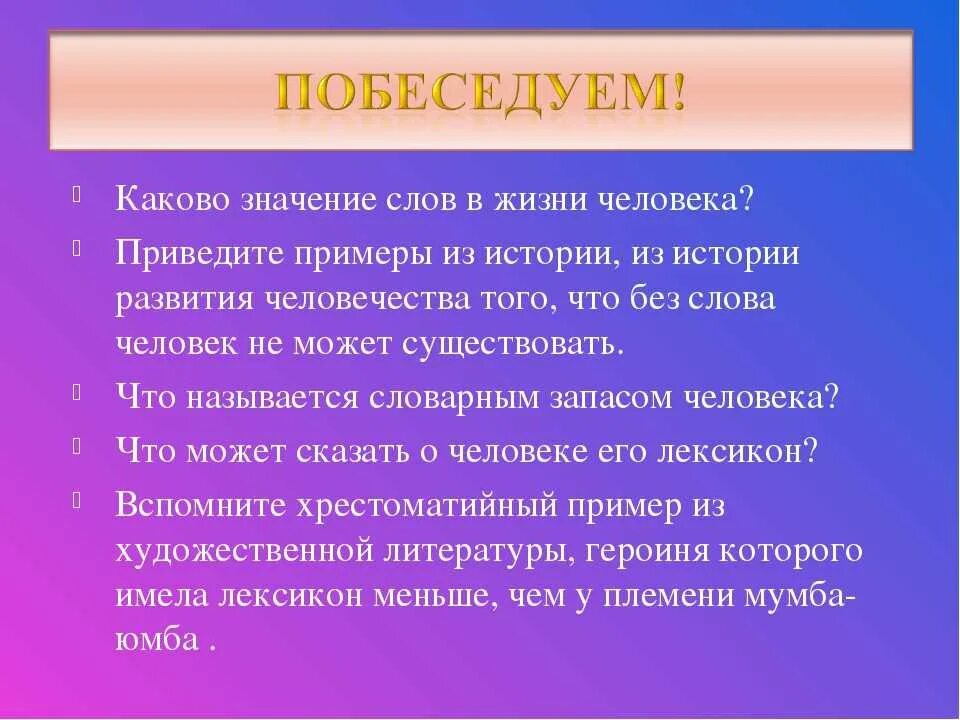 ПОБЕСЕДУЕМ!

Каково значение слов в жизни человека?

Приведите примеры из истории, из истории развития человечества того, что без слова человек не может существовать.

Что называется словарным запасом человека?

Что может сказать о человеке его лексикон?

Вспомните хрестоматийный пример из художественной литературы, героиня которого имела лексикон меньше, чем у племени мумба-юмба .